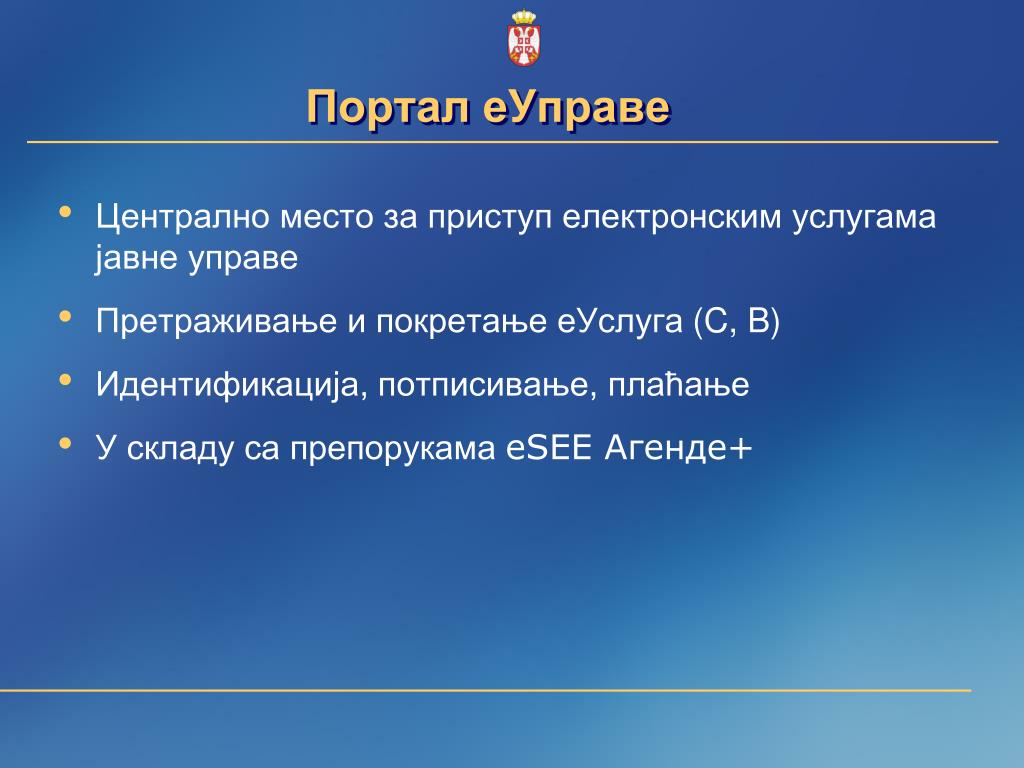 Портал еУправе

• Централно место за приступ електронским услугама јавне управе

• Претраживање и покретање еУслуга (C, B)

• Идентификација, потписивање, плаћање

• У складу са препорукама eSEE Агенде+